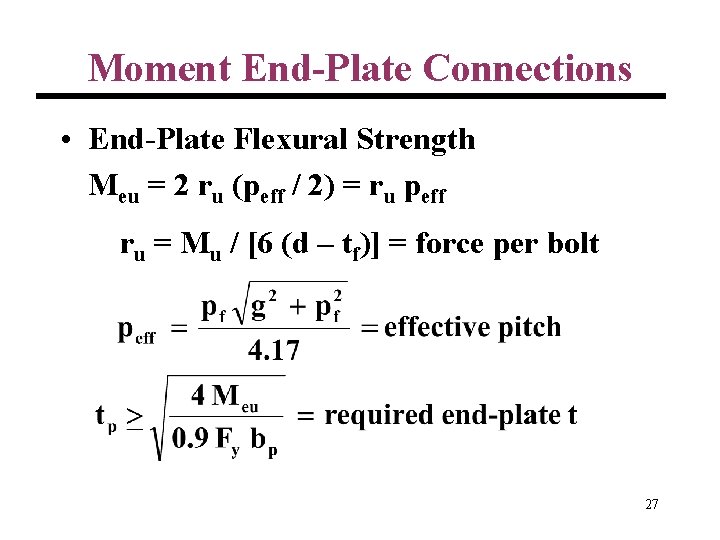 Moment End-Plate Connections

• End-Plate Flexural Strength

$M_{eu} = 2\ r_u\ (p_{eff} / 2) = r_u\ p_{eff}$

$r_u = M_u / [6\ (d - t_f)]$ = force per bolt

$p_{eff} = \frac{p_f \sqrt{g^2 + p_f^2}}{4.17}$ = effective pitch

$t_p \geq \sqrt{\frac{4\ M_{eu}}{0.9\ F_y\ b_p}}$ = required end-plate t

27